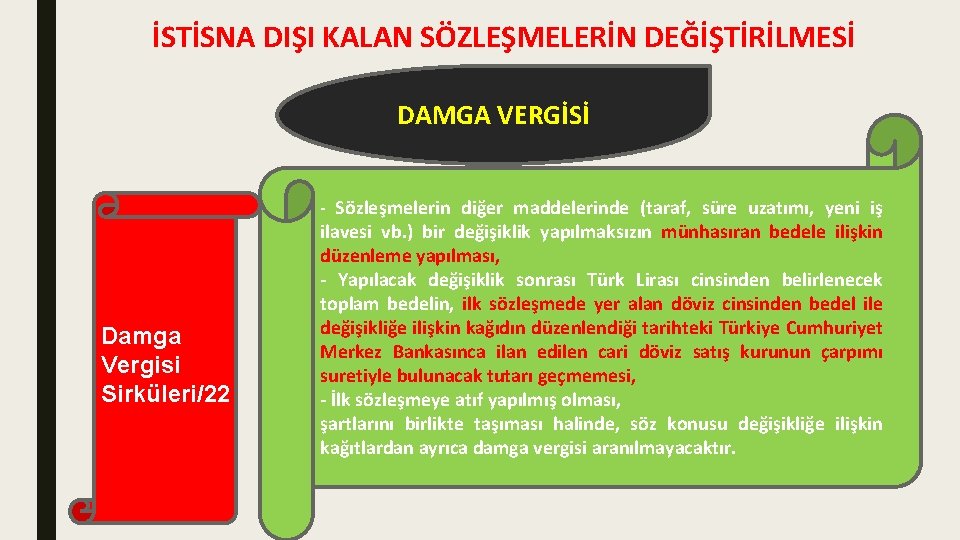 İSTİSNA DIŞI KALAN SÖZLEŞMELERİN DEĞİŞTİRİLMESİ

DAMGA VERGİSİ

Damga Vergisi Sirküleri/22

- Sözleşmelerin diğer maddelerinde (taraf, süre uzatımı, yeni iş ilavesi vb.) bir değişiklik yapılmaksızın münhasıran bedele ilişkin düzenleme yapılması,
- Yapılacak değişiklik sonrası Türk Lirası cinsinden belirlenecek toplam bedelin, ilk sözleşmede yer alan döviz cinsinden bedel ile değişikliğe ilişkin kağıdın düzenlendiği tarihteki Türkiye Cumhuriyet Merkez Bankasınca ilan edilen cari döviz satış kurunun çarpımı suretiyle bulunacak tutarı geçmemesi,
- İlk sözleşmeye atıf yapılmış olması,
şartlarını birlikte taşıması halinde, söz konusu değişikliğe ilişkin kağıtlardan ayrıca damga vergisi aranılmayacaktır.